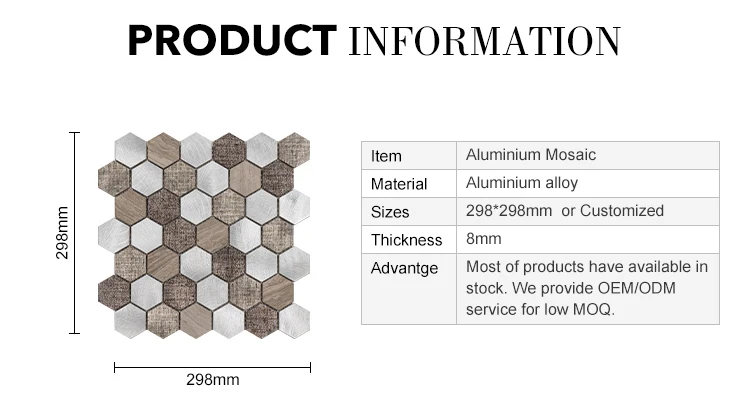 PRODUCT INFORMATION

298mm

298mm

| Item | Aluminium Mosaic |
|---|---|
| Material | Aluminium alloy |
| Sizes | 298*298mm or Customized |
| Thickness | 8mm |
| Advantge | Most of products have available in stock. We provide OEM/ODM service for low MOQ. |